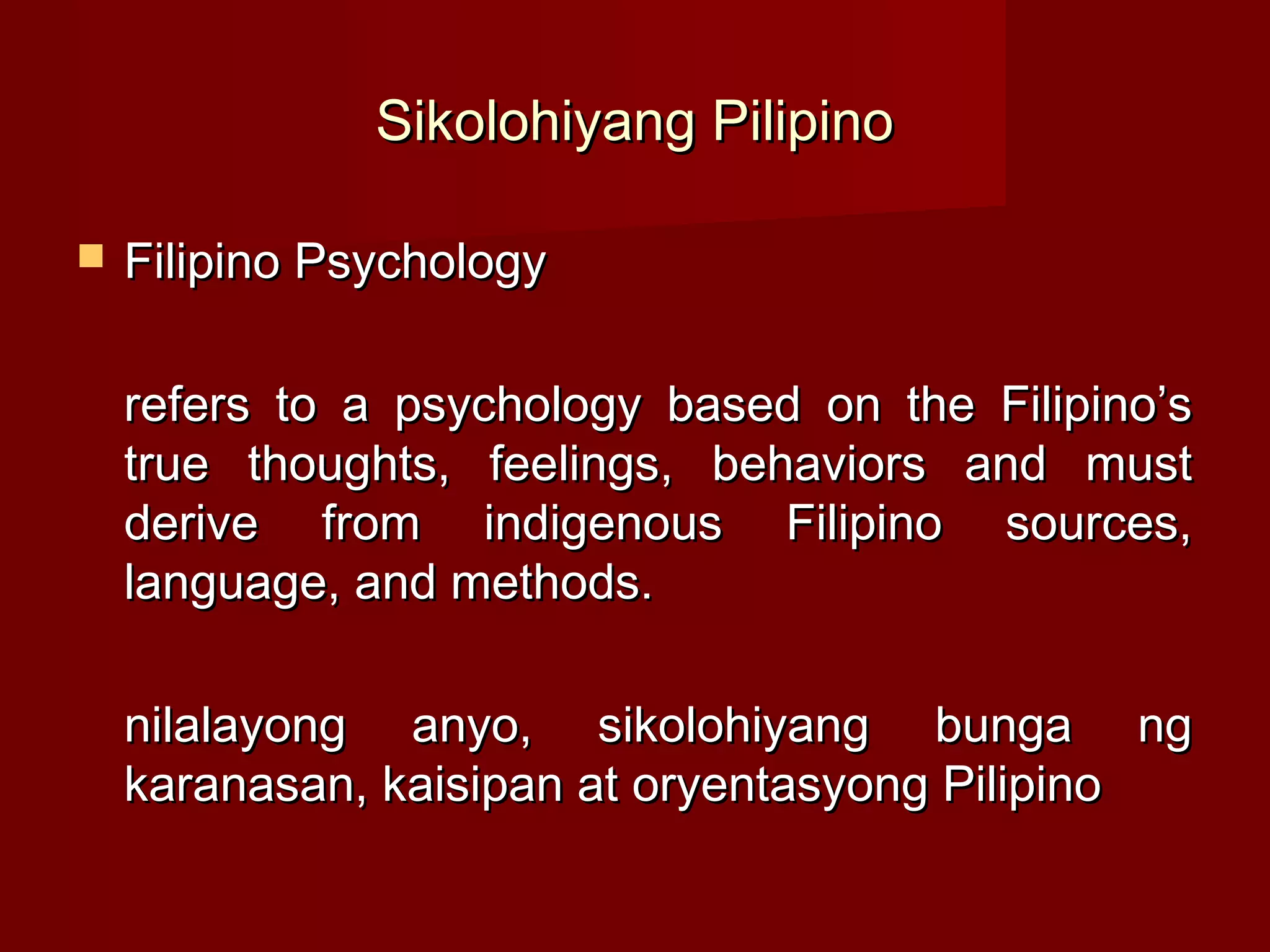 Sikolohiyang Pilipino

Filipino Psychology

refers to a psychology based on the Filipino’s true thoughts, feelings, behaviors and must derive from indigenous Filipino sources, language, and methods.

nilalayong anyo, sikolohiyang bunga ng karanasan, kaisipan at oryentasyong Pilipino